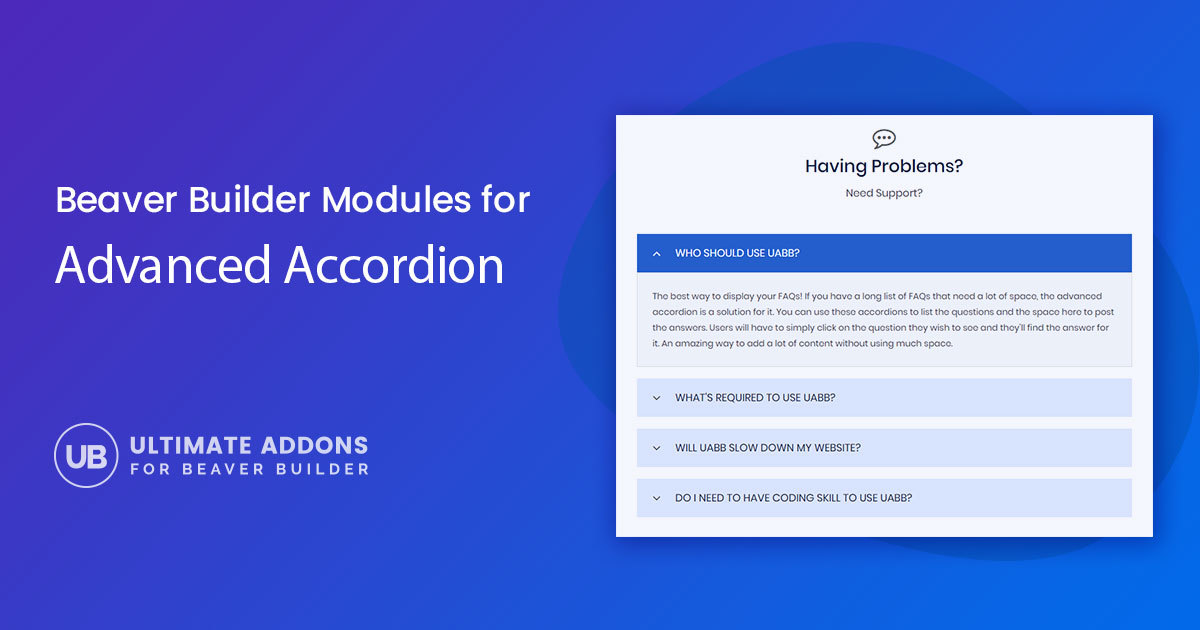 Beaver Builder Modules for
Advanced Accordion

UB ULTIMATE ADDONS
FOR BEAVER BUILDER

Having Problems?

Need Support?

WHO SHOULD USE UABB?

The best way to display your FAQs! If you have a long list of FAQs that need a lot of space, the advanced accordion is a solution for it. You can use these accordions to list the questions and the space here to post the answers. Users will have to simply click on the question they wish to see and they'll find the answer for it. An amazing way to add a lot of content without using much space.

WHAT'S REQUIRED TO USE UABB?

WILL UABB SLOW DOWN MY WEBSITE?

DO I NEED TO HAVE CODING SKILL TO USE UABB?